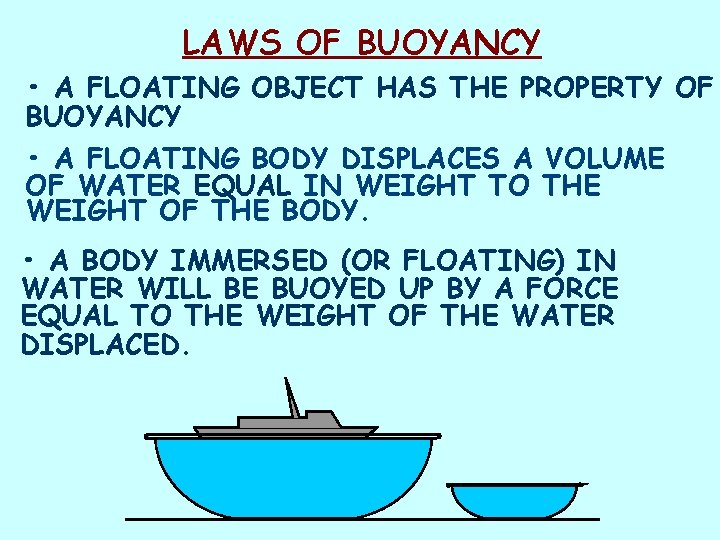 LAWS OF BUOYANCY

• A FLOATING OBJECT HAS THE PROPERTY OF BUOYANCY

• A FLOATING BODY DISPLACES A VOLUME OF WATER EQUAL IN WEIGHT TO THE WEIGHT OF THE BODY.

• A BODY IMMERSED (OR FLOATING) IN WATER WILL BE BUOYED UP BY A FORCE EQUAL TO THE WEIGHT OF THE WATER DISPLACED.